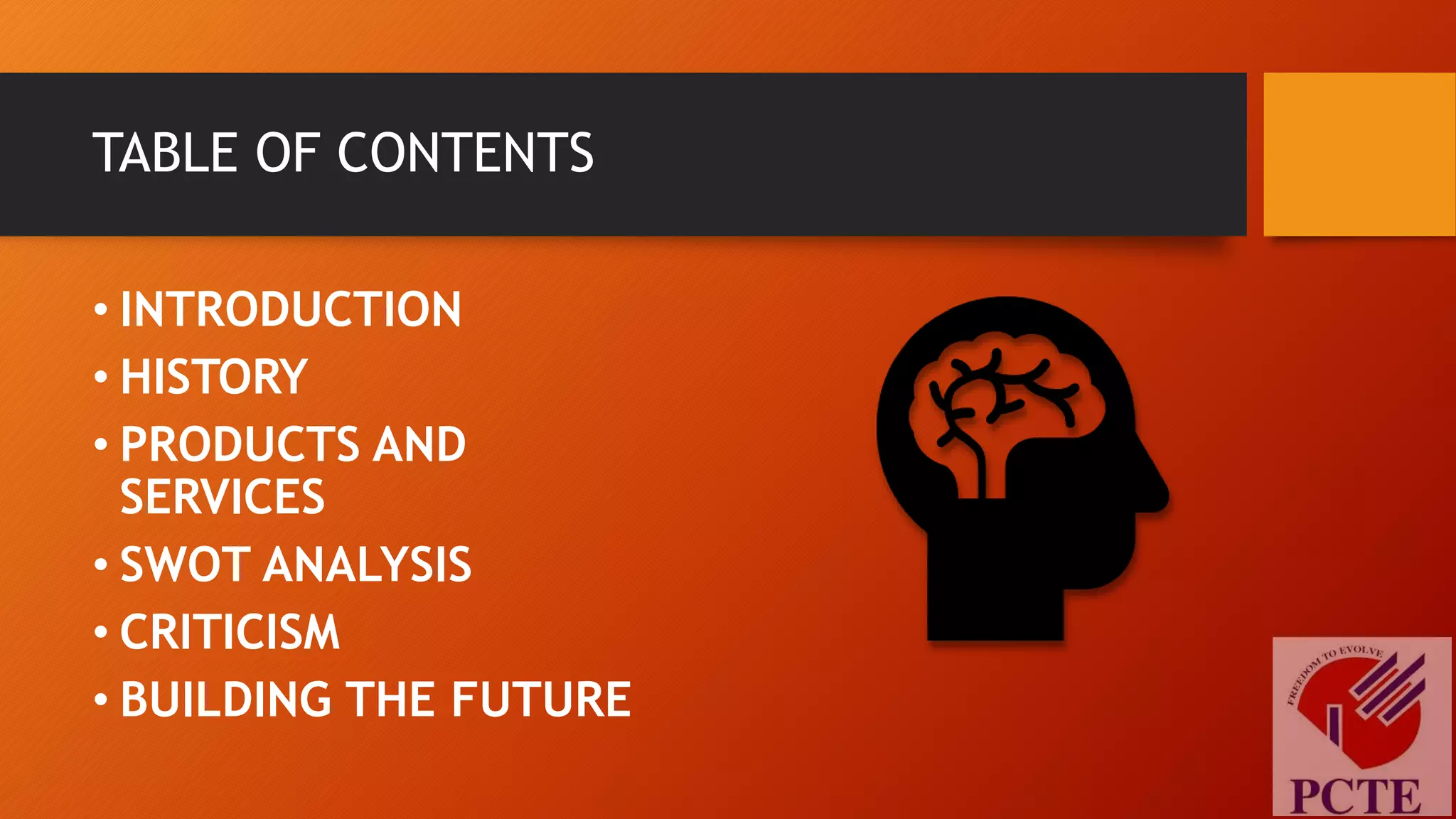 TABLE OF CONTENTS

• INTRODUCTION
• HISTORY
• PRODUCTS AND SERVICES
• SWOT ANALYSIS
• CRITICISM
• BUILDING THE FUTURE

FREEDOM TO EVOLVE
PCTE